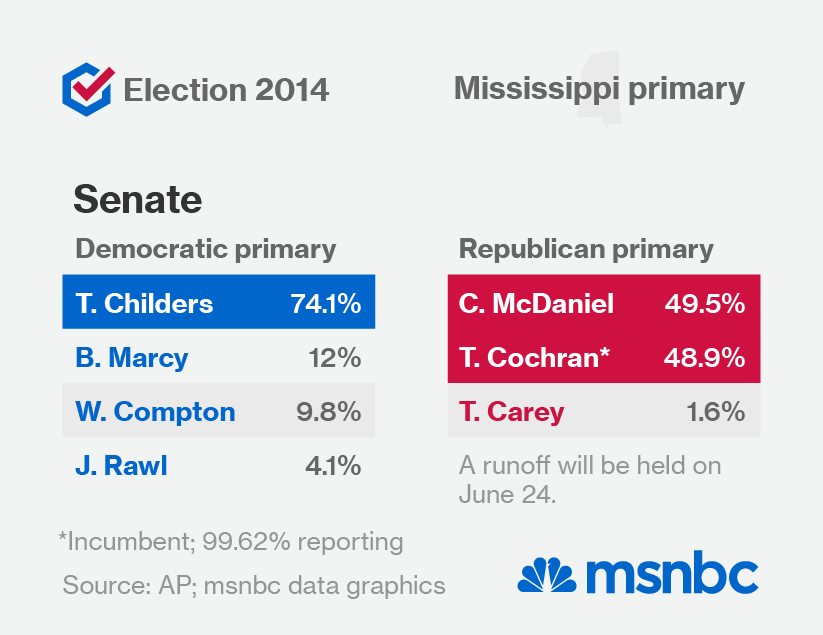 Election 2014

Mississippi primary

Senate

Democratic primary

| T. Childers | 74.1% |
|---|---|
| B. Marcy | 12% |
| W. Compton | 9.8% |
| J. Rawl | 4.1% |

Republican primary

| C. McDaniel | 49.5% |
|---|---|
| T. Cochran* | 48.9% |
| T. Carey | 1.6% |

A runoff will be held on June 24.

*Incumbent; 99.62% reporting

Source: AP; msnbc data graphics

msnbc